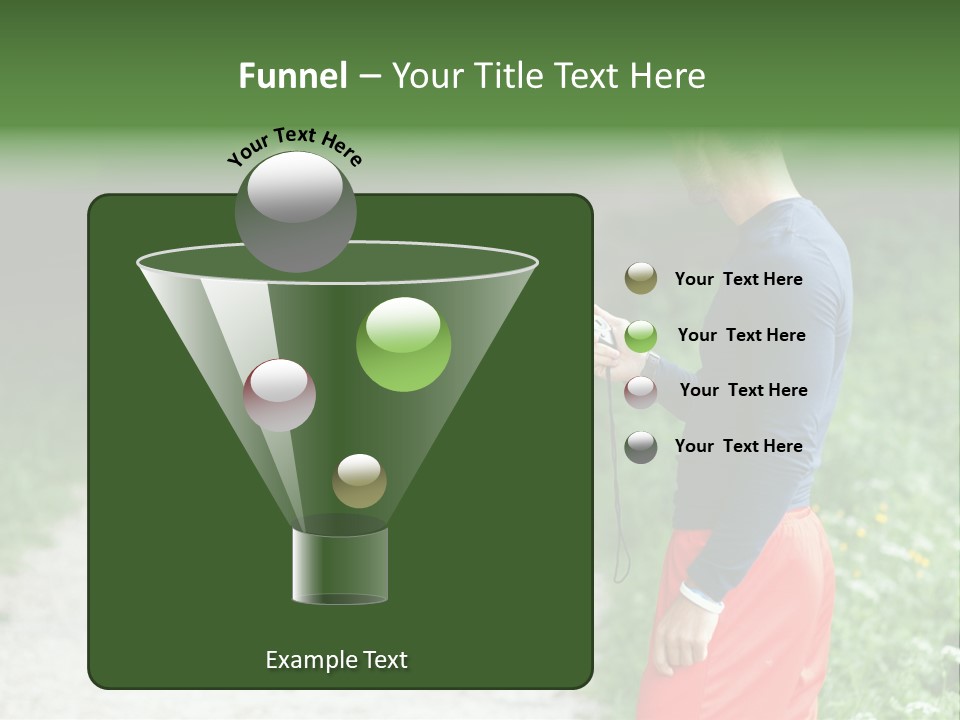 Funnel – Your Title Text Here

Your Text Here

Your Text Here

Your Text Here

Your Text Here

Your Text Here

Example Text